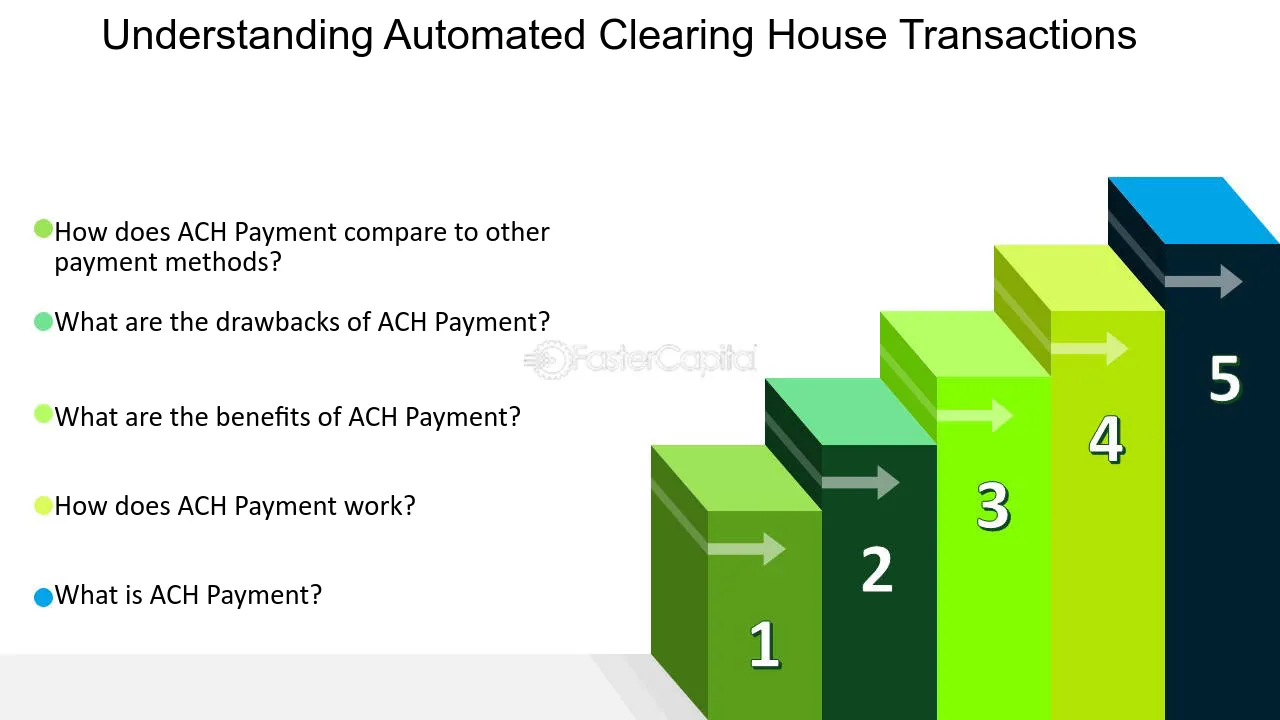 Understanding Automated Clearing House Transactions

How does ACH Payment compare to other payment methods?

What are the drawbacks of ACH Payment?

FasterCapital

What are the benefits of ACH Payment?

How does ACH Payment work?

What is ACH Payment?

1

2

3

4

5